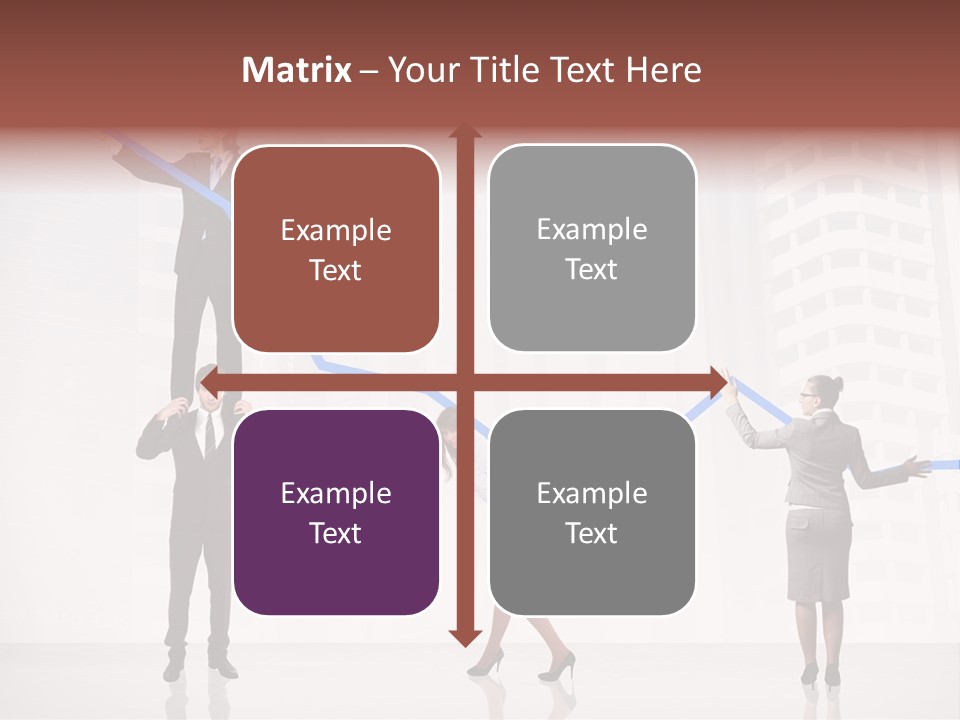 Matrix – Your Title Text Here

Example Text

Example Text

Example Text

Example Text